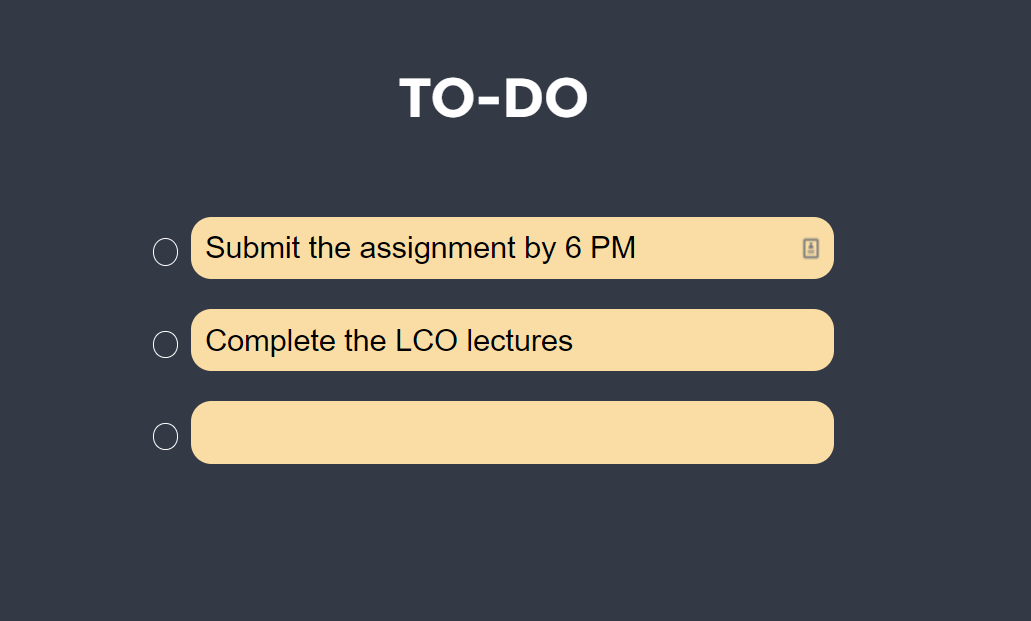 TO-DO

Submit the assignment by 6 PM

Complete the LCO lectures